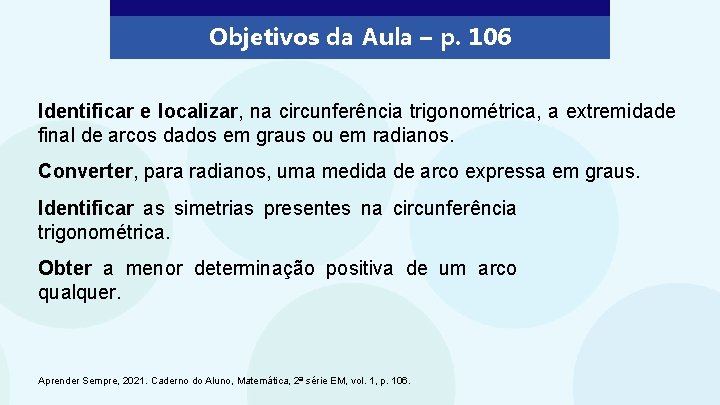 Objetivos da Aula – p. 106

Identificar e localizar, na circunferência trigonométrica, a extremidade final de arcos dados em graus ou em radianos.

Converter, para radianos, uma medida de arco expressa em graus.

Identificar as simetrias presentes na circunferência trigonométrica.

Obter a menor determinação positiva de um arco qualquer.

Aprender Sempre, 2021. Caderno do Aluno, Matemática, 2ª série EM, vol. 1, p. 106.